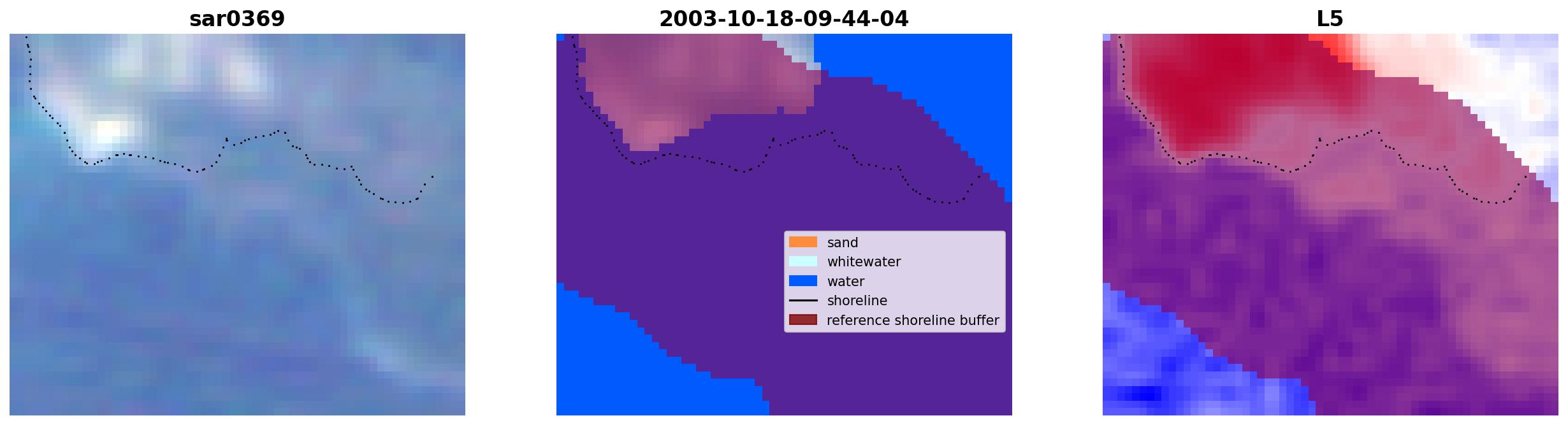 sar0369

2003-10-18-09-44-04

sand
whitewater
water
shoreline
reference shoreline buffer

L5